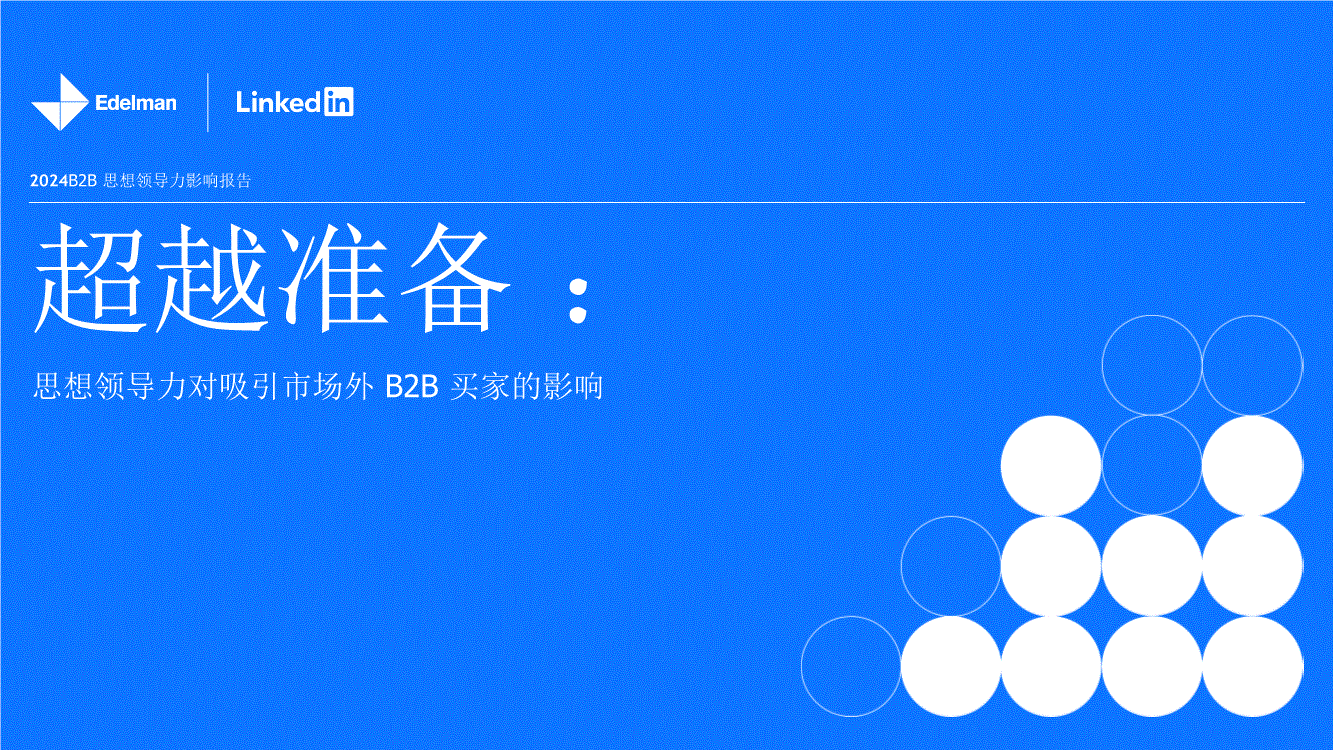 Edelman

LinkedIn

2024B2B 思想领导力影响报告

超越准备：

思想领导力对吸引市场外 B2B 买家的影响